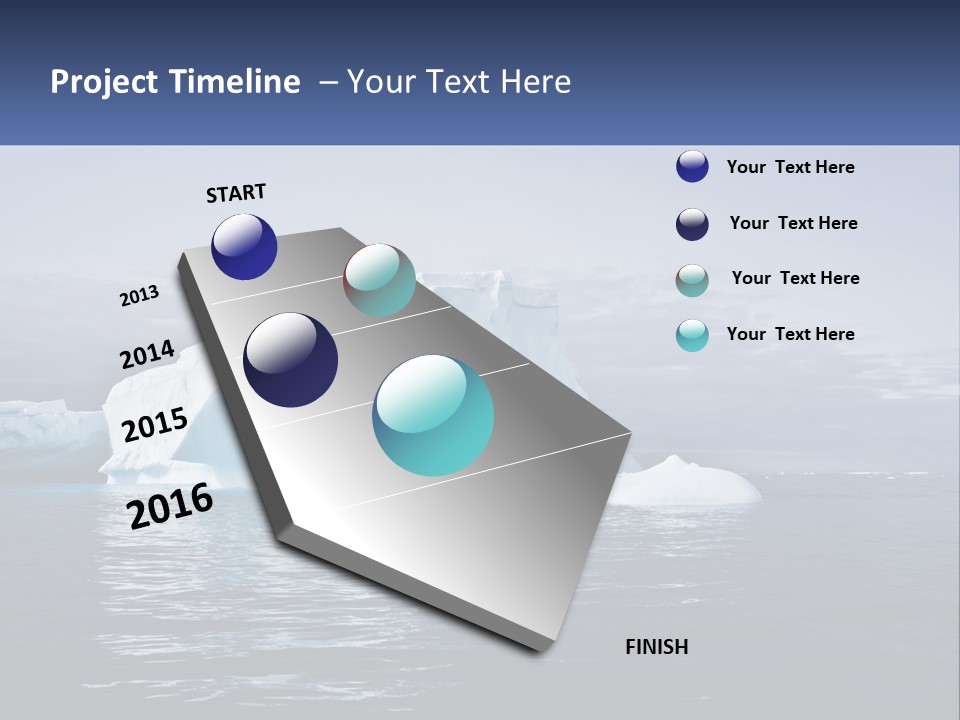 Project Timeline – Your Text Here

START

2013

2014

2015

2016

FINISH

Your Text Here

Your Text Here

Your Text Here

Your Text Here